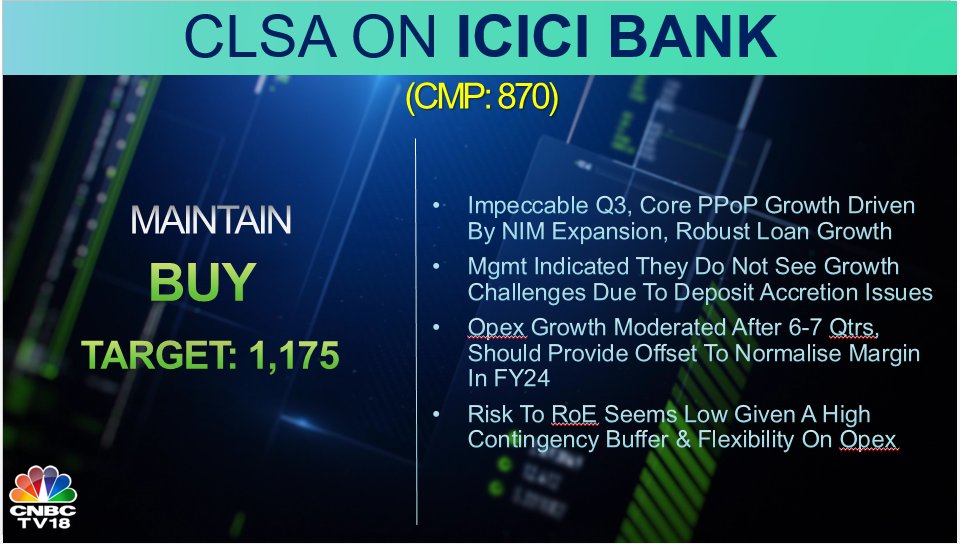 CLSA ON ICICI BANK

(CMP: 870)

MAINTAIN

BUY

TARGET: 1,175

• Impeccable Q3, Core PPoP Growth Driven By NIM Expansion, Robust Loan Growth

• Mgmt Indicated They Do Not See Growth Challenges Due To Deposit Accretion Issues

• Opex Growth Moderated After 6-7 Qtrs, Should Provide Offset To Normalise Margin In FY24

• Risk To RoE Seems Low Given A High Contingency Buffer & Flexibility On Opex

CNBC TV18